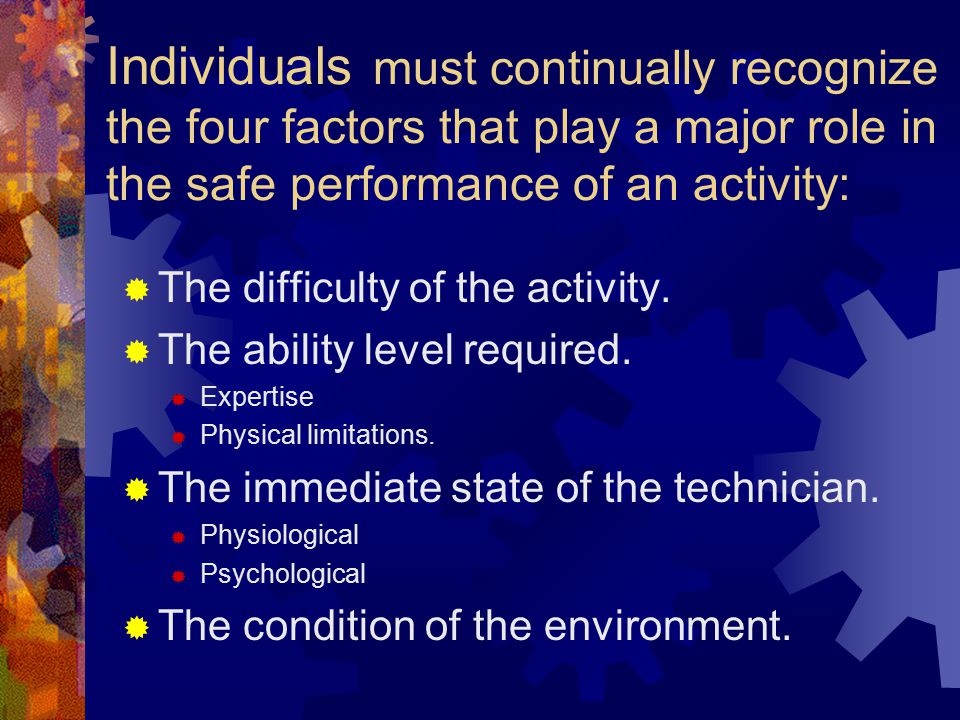 Individuals must continually recognize the four factors that play a major role in the safe performance of an activity:

The difficulty of the activity.

The ability level required.

Expertise

Physical limitations.

The immediate state of the technician.

Physiological

Psychological

The condition of the environment.